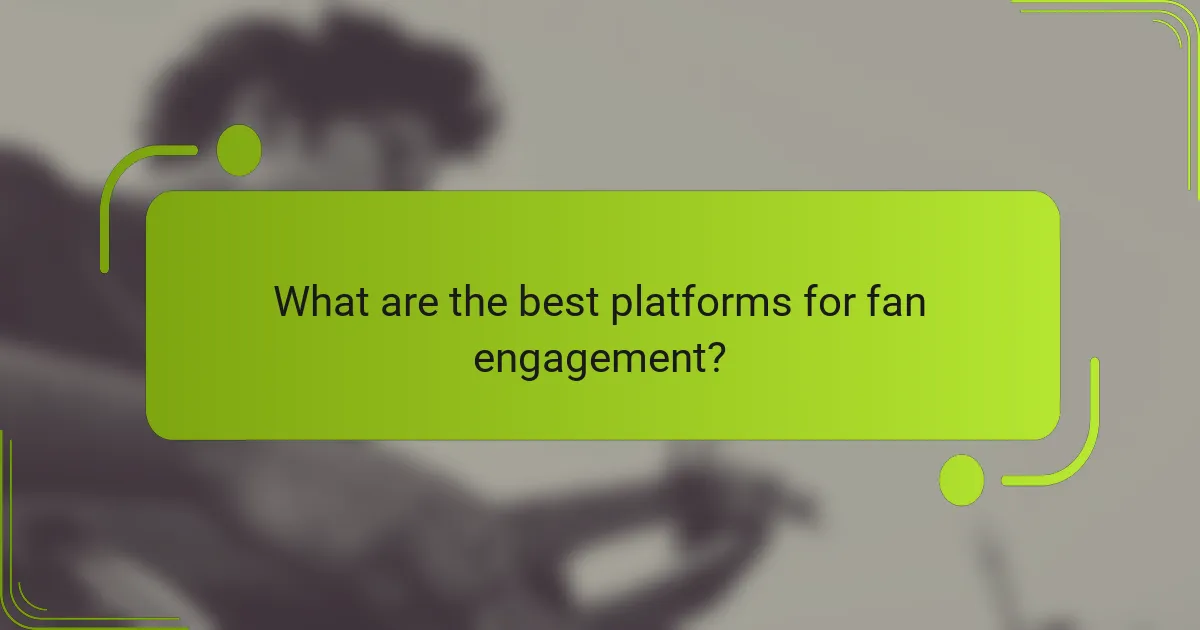 What are the best platforms for fan engagement?